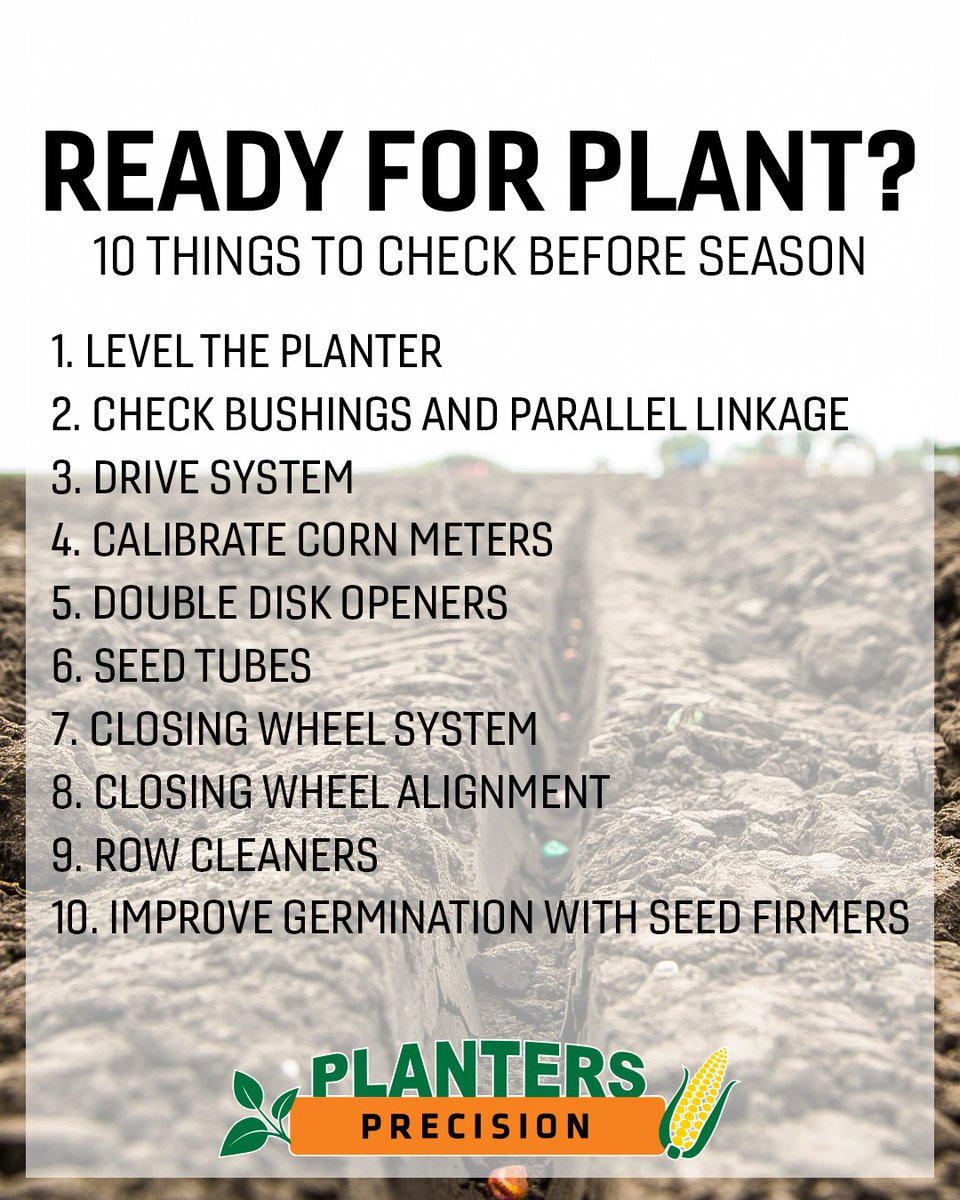 READY FOR PLANT?
10 THINGS TO CHECK BEFORE SEASON

1. LEVEL THE PLANTER
2. CHECK BUSHINGS AND PARALLEL LINKAGE
3. DRIVE SYSTEM
4. CALIBRATE CORN METERS
5. DOUBLE DISK OPENERS
6. SEED TUBES
7. CLOSING WHEEL SYSTEM
8. CLOSING WHEEL ALIGNMENT
9. ROW CLEANERS
10. IMPROVE GERMINATION WITH SEED FIRMERS

PLANTERS
PRECISION